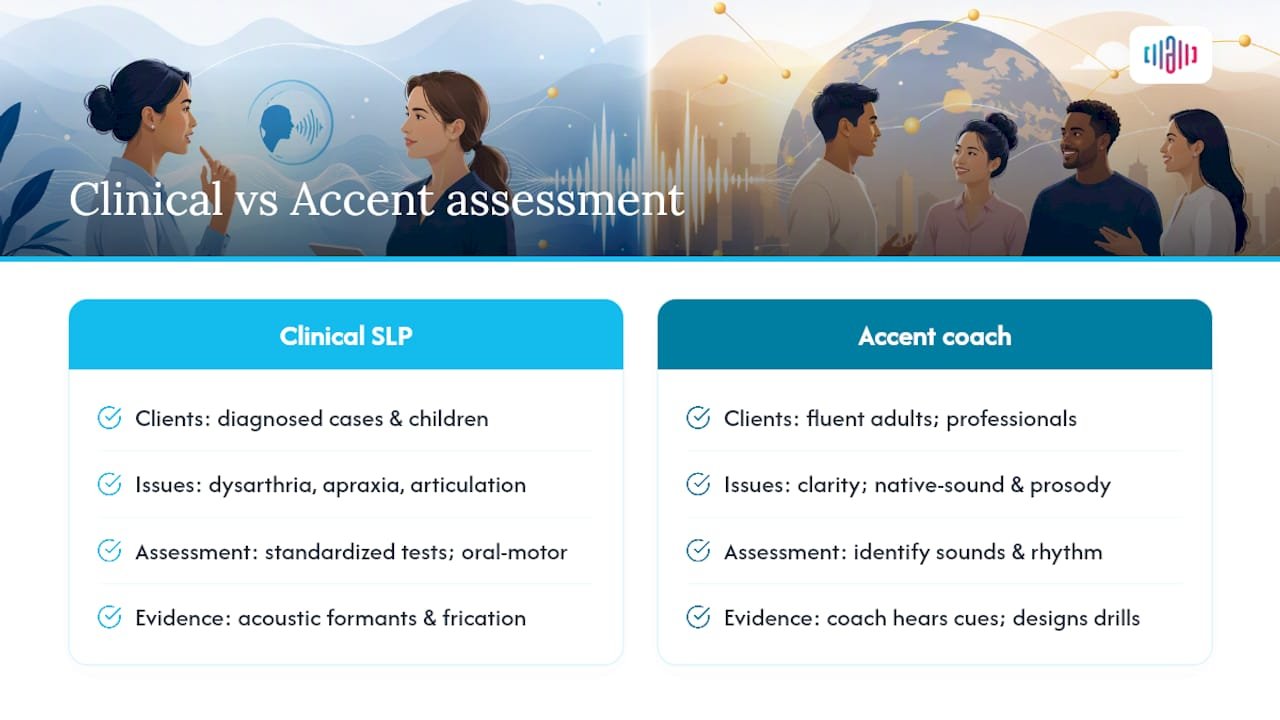 Clinical vs Accent assessment

Clinical SLP

Clients: diagnosed cases & children

Issues: dysarthria, apraxia, articulation

Assessment: standardized tests; oral-motor

Evidence: acoustic formants & frication

Accent coach

Clients: fluent adults; professionals

Issues: clarity; native-sound & prosody

Assessment: identify sounds & rhythm

Evidence: coach hears cues; designs drills